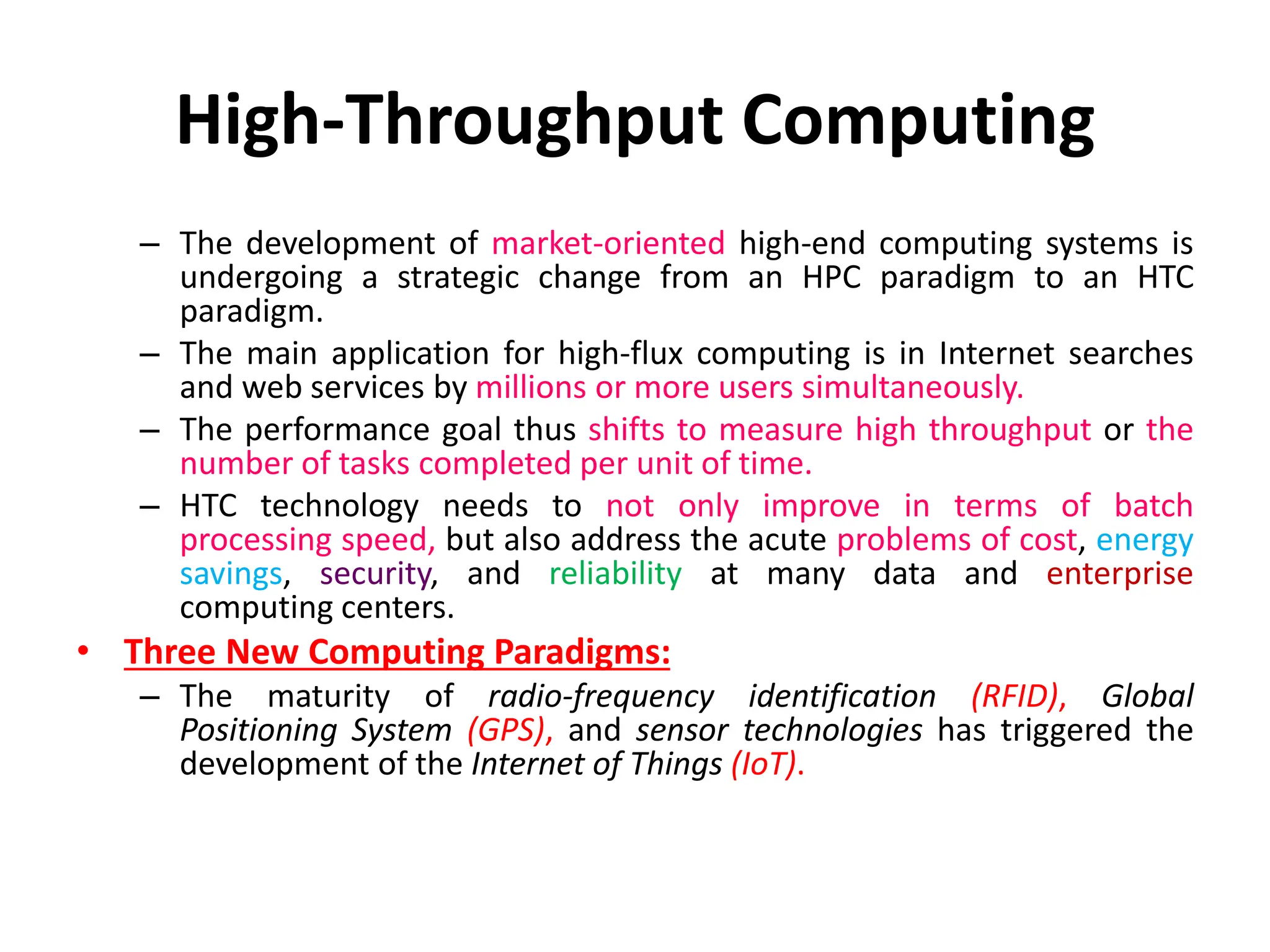 High-Throughput Computing

– The development of market-oriented high-end computing systems is undergoing a strategic change from an HPC paradigm to an HTC paradigm.

– The main application for high-flux computing is in Internet searches and web services by millions or more users simultaneously.

– The performance goal thus shifts to measure high throughput or the number of tasks completed per unit of time.

– HTC technology needs to not only improve in terms of batch processing speed, but also address the acute problems of cost, energy savings, security, and reliability at many data and enterprise computing centers.

• Three New Computing Paradigms:

– The maturity of radio-frequency identification (RFID), Global Positioning System (GPS), and sensor technologies has triggered the development of the Internet of Things (IoT).